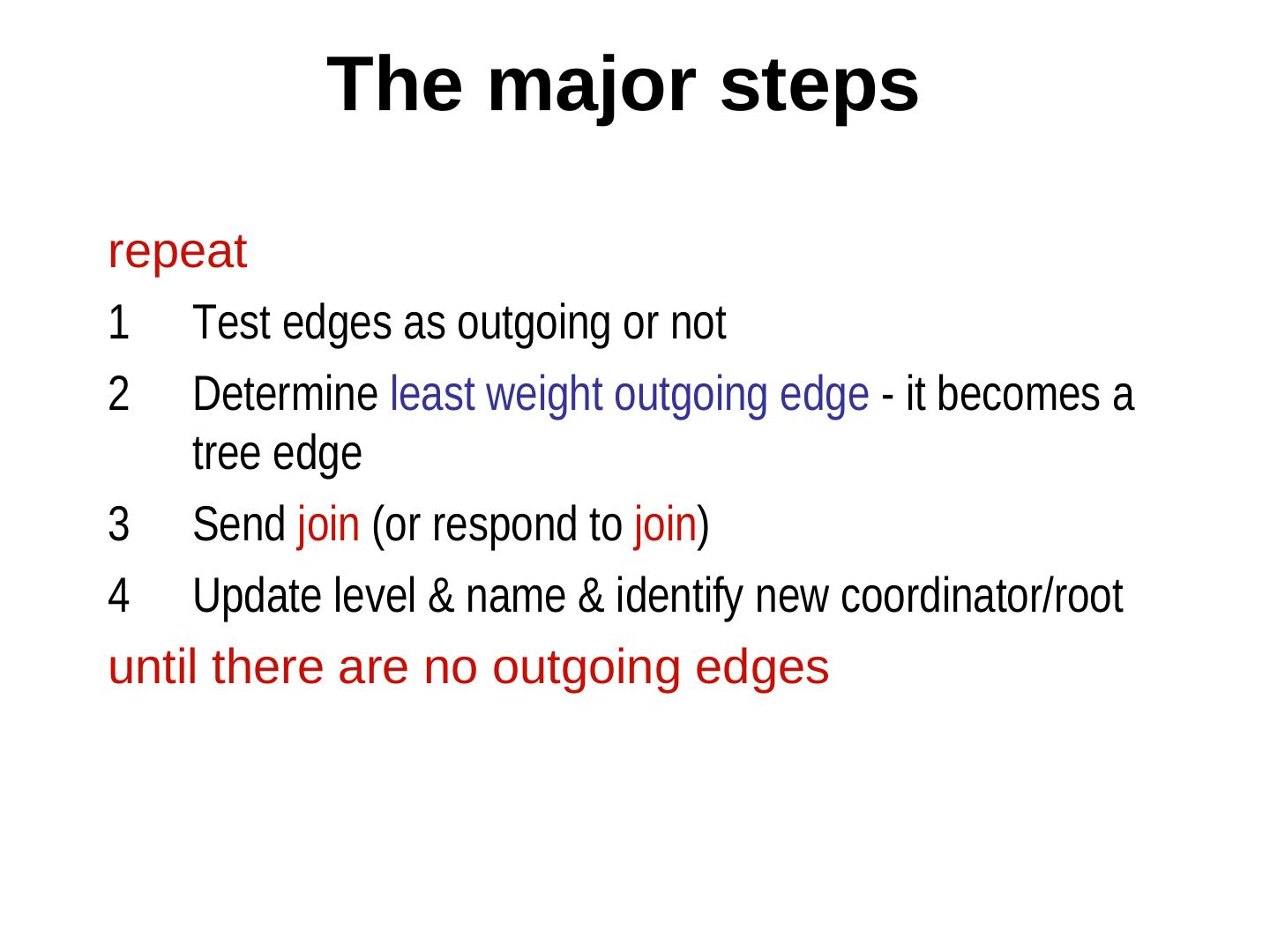 The major steps

repeat

1 Test edges as outgoing or not

2 Determine least weight outgoing edge - it becomes a tree edge

3 Send join (or respond to join)

4 Update level & name & identify new coordinator/root

until there are no outgoing edges